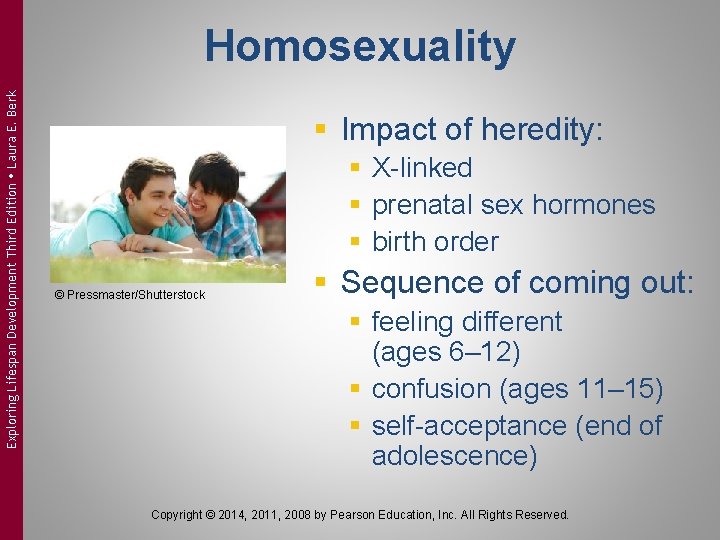 Exploring Lifespan Development Third Edition • Laura E. Berk

Homosexuality

© Pressmaster/Shutterstock

▪ Impact of heredity:
▪ X-linked
▪ prenatal sex hormones
▪ birth order
▪ Sequence of coming out:
▪ feeling different (ages 6–12)
▪ confusion (ages 11–15)
▪ self-acceptance (end of adolescence)

Copyright © 2014, 2011, 2008 by Pearson Education, Inc. All Rights Reserved.